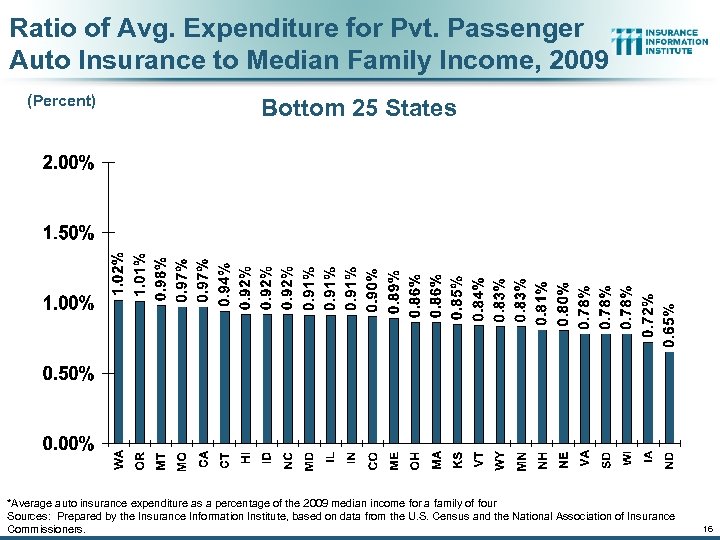 Ratio of Avg. Expenditure for Pvt. Passenger Auto Insurance to Median Family Income, 2009

INSURANCE INFORMATION INSTITUTE

(Percent)

Bottom 25 States

2.00%
1.50%
1.00%
0.50%
0.00%

1.02% 1.01% 0.98% 0.97% 0.97% 0.94% 0.92% 0.92% 0.92% 0.91% 0.91% 0.91% 0.90% 0.89% 0.86% 0.86% 0.85% 0.84% 0.83% 0.83% 0.81% 0.80% 0.78% 0.78% 0.78% 0.72% 0.65%

WA OR MT MO CA CT HI ID NC MD IL IN CO ME OH MA KS VT WY MN NH NE VA SD WI IA ND

*Average auto insurance expenditure as a percentage of the 2009 median income for a family of four
Sources: Prepared by the Insurance Information Institute, based on data from the U.S. Census and the National Association of Insurance Commissioners.

16